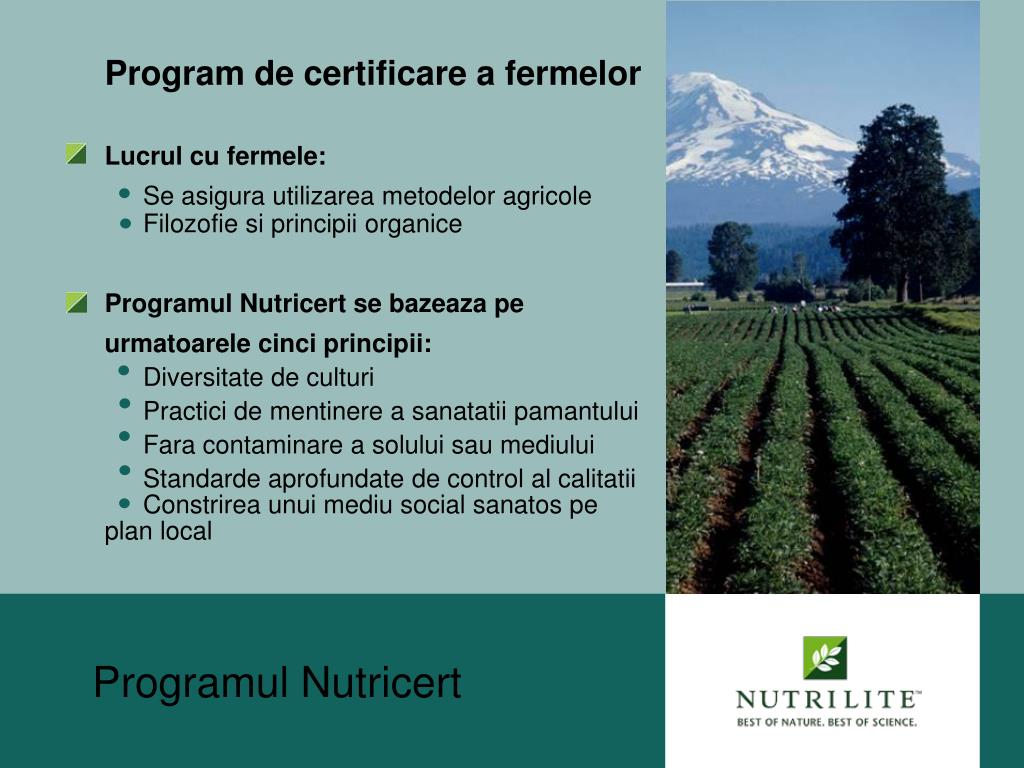 Program de certificare a fermelor

Lucrul cu fermele:

• Se asigura utilizarea metodelor agricole
• Filozofie si principii organice

Programul Nutricert se bazeaza pe urmatoarele cinci principii:

• Diversitate de culturi
• Practici de mentinere a sanatatii pamantului
• Fara contaminare a solului sau mediului
• Standarde aprofundate de control al calitatii
• Constrirea unui mediu social sanatos pe plan local

Programul Nutricert

NUTRILITE™
BEST OF NATURE. BEST OF SCIENCE.